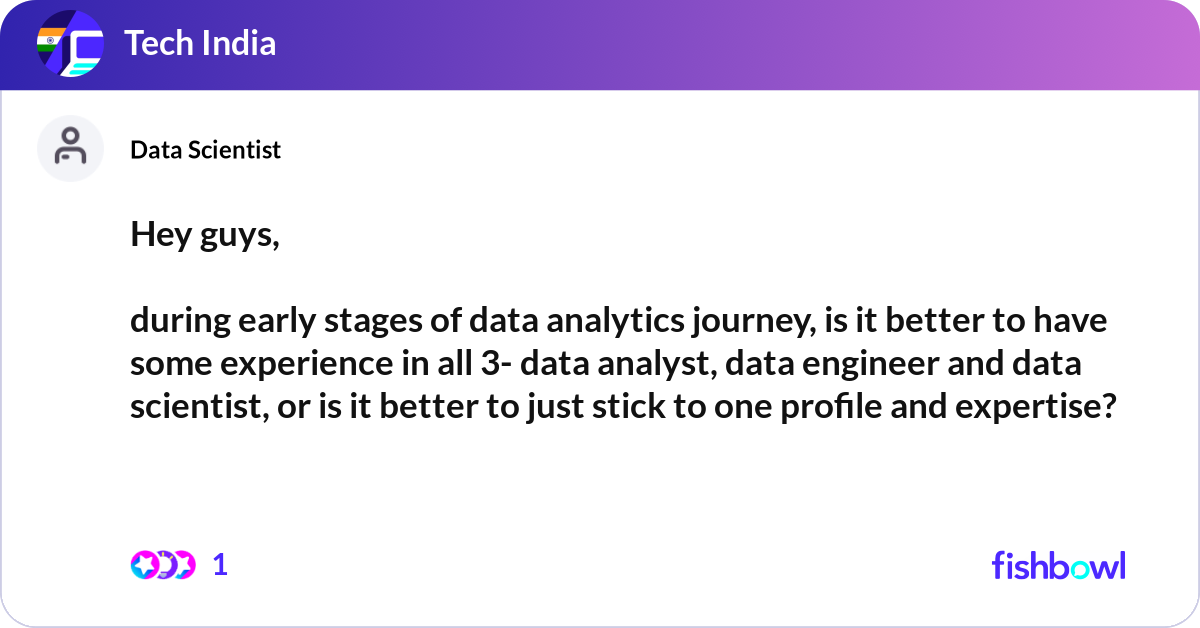 Tech India

Data Scientist

Hey guys,

during early stages of data analytics journey, is it better to have some experience in all 3- data analyst, data engineer and data scientist, or is it better to just stick to one profile and expertise?

1

fishbowl